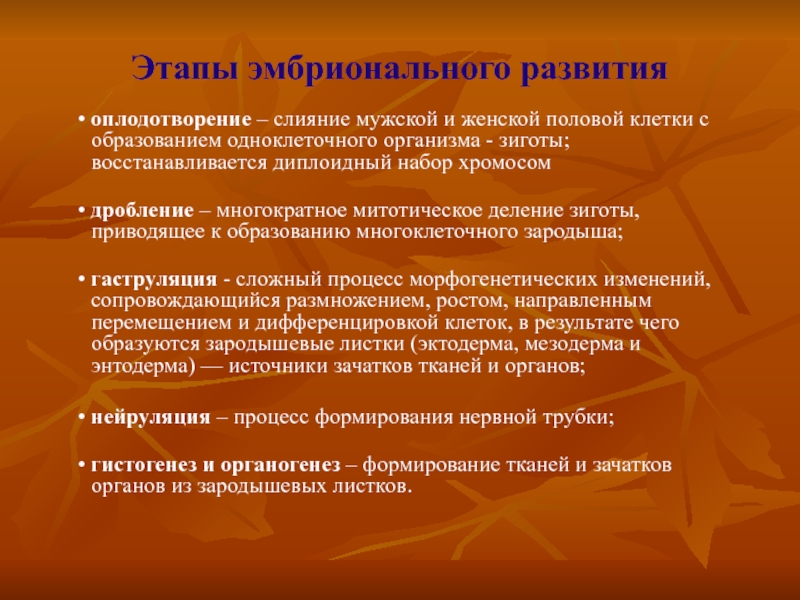 Этапы эмбрионального развития

• оплодотворение – слияние мужской и женской половой клетки с образованием одноклеточного организма - зиготы; восстанавливается диплоидный набор хромосом

• дробление – многократное митотическое деление зиготы, приводящее к образованию многоклеточного зародыша;

• гаструляция - сложный процесс морфогенетических изменений, сопровождающийся размножением, ростом, направленным перемещением и дифференцировкой клеток, в результате чего образуются зародышевые листки (эктодерма, мезодерма и энтодерма) — источники зачатков тканей и органов;

• нейруляция – процесс формирования нервной трубки;

• гистогенез и органогенез – формирование тканей и зачатков органов из зародышевых листков.